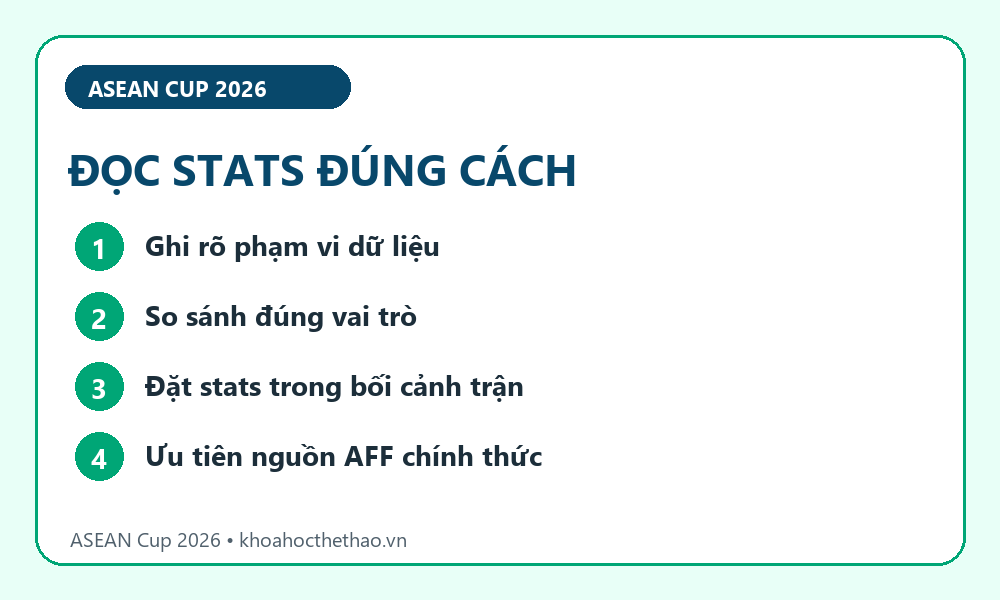 ASEAN CUP 2026

ĐỌC STATS ĐÚNG CÁCH

1 Ghi rõ phạm vi dữ liệu

2 So sánh đúng vai trò

3 Đặt stats trong bối cảnh trận

4 Ưu tiên nguồn AFF chính thức

ASEAN Cup 2026 • khoahocthethao.vn